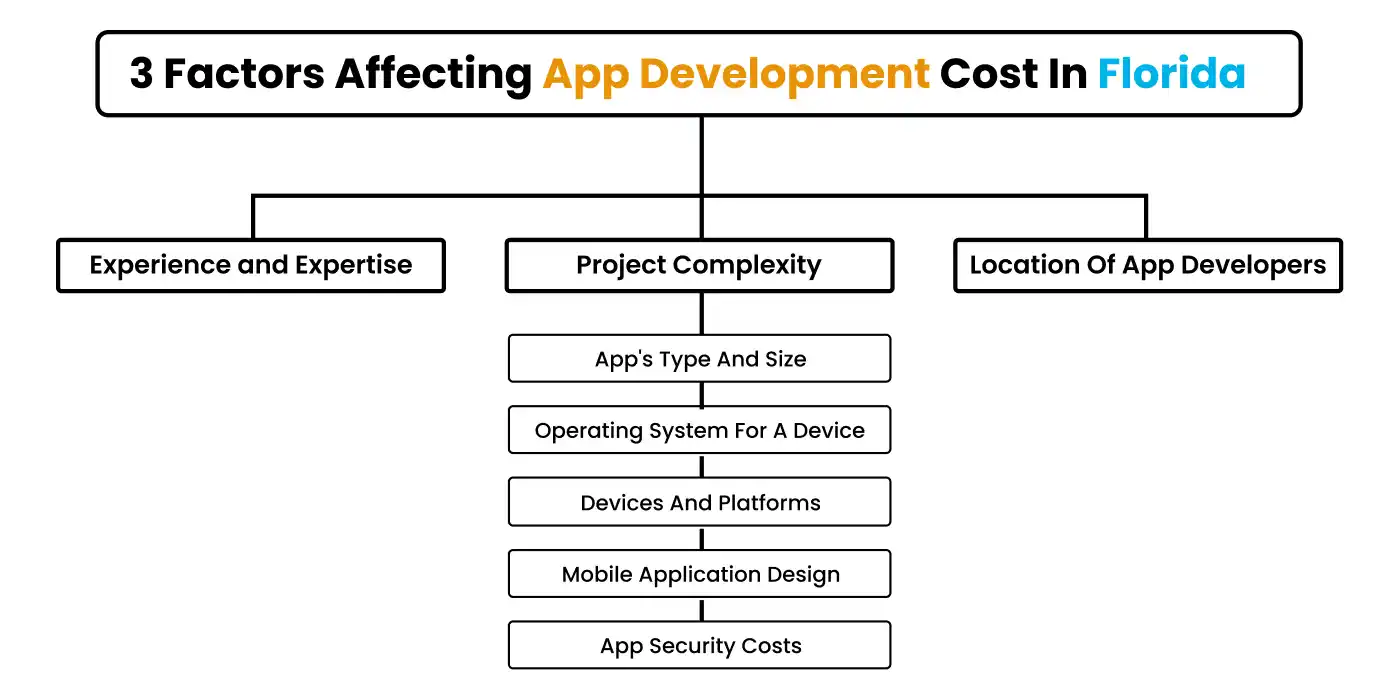 3 Factors Affecting App Development Cost In Florida

Experience and Expertise

Project Complexity

Location Of App Developers

App's Type And Size

Operating System For A Device

Devices And Platforms

Mobile Application Design

App Security Costs